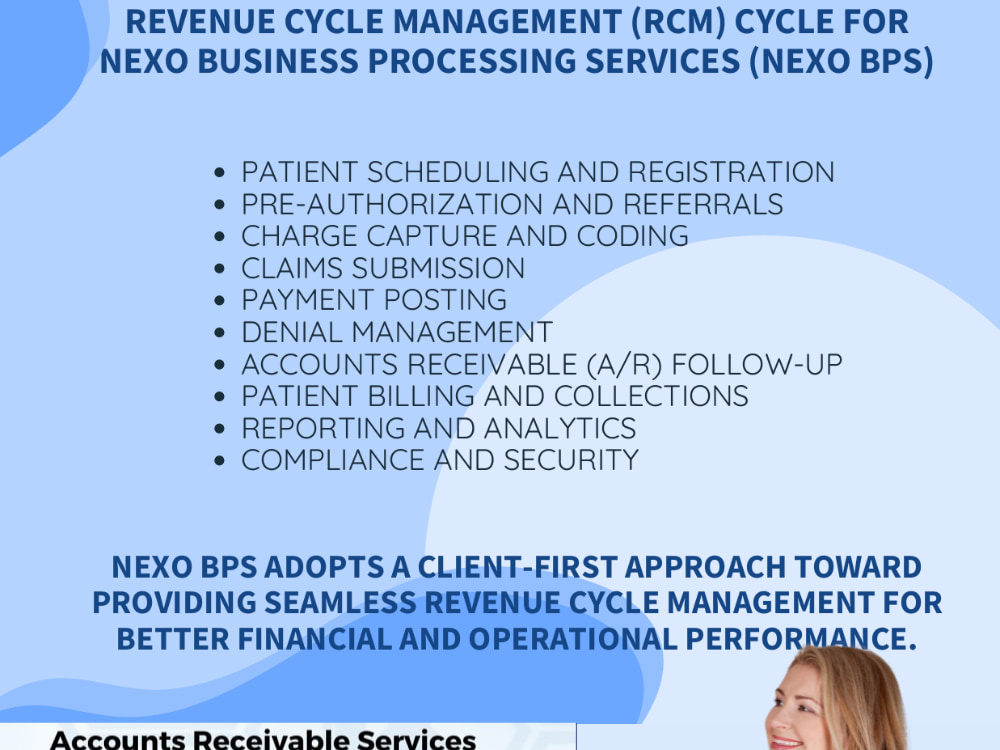 REVENUE CYCLE MANAGEMENT (RCM) CYCLE FOR NEXO BUSINESS PROCESSING SERVICES (NEXO BPS)

• PATIENT SCHEDULING AND REGISTRATION
• PRE-AUTHORIZATION AND REFERRALS
• CHARGE CAPTURE AND CODING
• CLAIMS SUBMISSION
• PAYMENT POSTING
• DENIAL MANAGEMENT
• ACCOUNTS RECEIVABLE (A/R) FOLLOW-UP
• PATIENT BILLING AND COLLECTIONS
• REPORTING AND ANALYTICS
• COMPLIANCE AND SECURITY

NEXO BPS ADOPTS A CLIENT-FIRST APPROACH TOWARD PROVIDING SEAMLESS REVENUE CYCLE MANAGEMENT FOR BETTER FINANCIAL AND OPERATIONAL PERFORMANCE.

Accounts Receivable Services